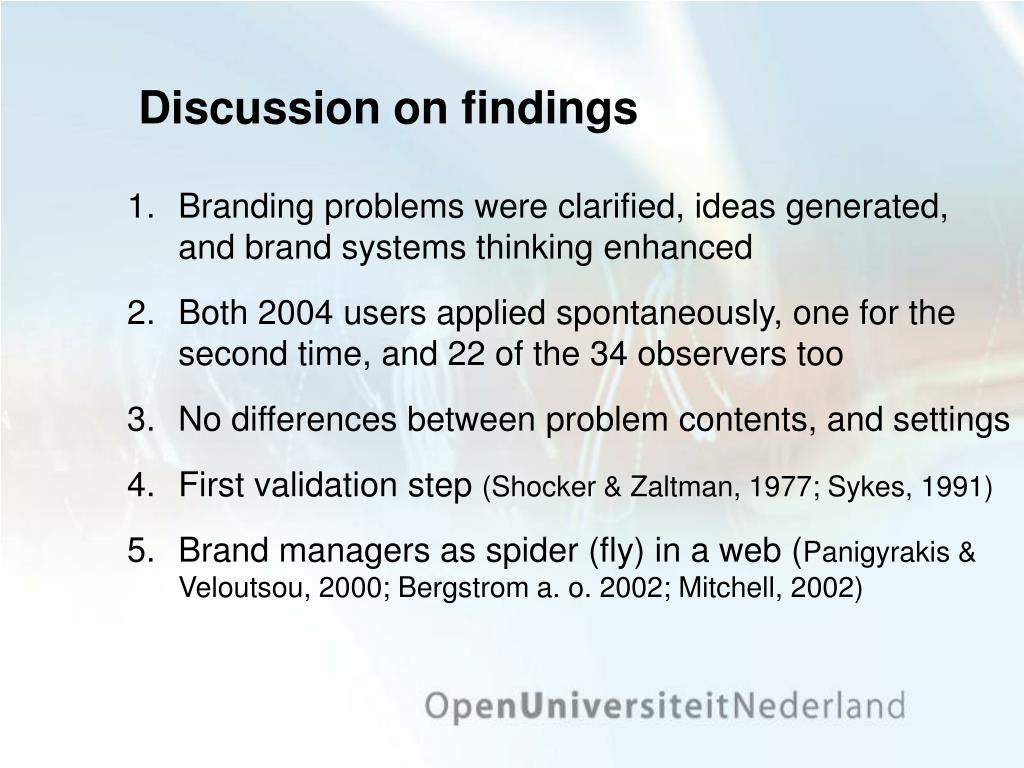 Discussion on findings

1. Branding problems were clarified, ideas generated, and brand systems thinking enhanced

2. Both 2004 users applied spontaneously, one for the second time, and 22 of the 34 observers too

3. No differences between problem contents, and settings

4. First validation step (Shocker & Zaltman, 1977; Sykes, 1991)

5. Brand managers as spider (fly) in a web (Panigyrakis & Veloutsou, 2000; Bergstrom a. o. 2002; Mitchell, 2002)

OpenUniversiteitNederland